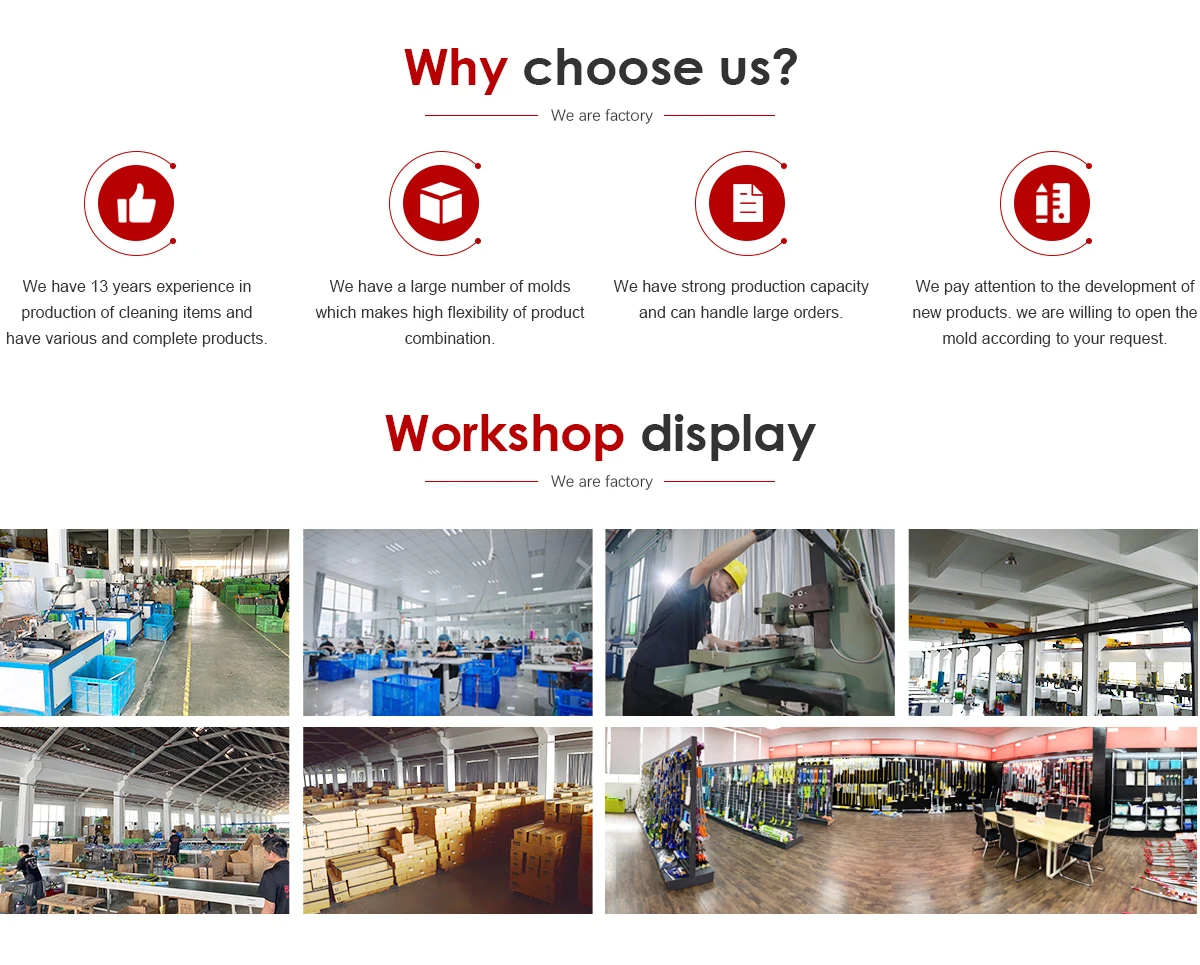 Why choose us?

We are factory

We have 13 years experience in production of cleaning items and have various and complete products.

We have a large number of molds which makes high flexibility of product combination.

We have strong production capacity and can handle large orders.

We pay attention to the development of new products. we are willing to open the mold according to your request.

Workshop display

We are factory